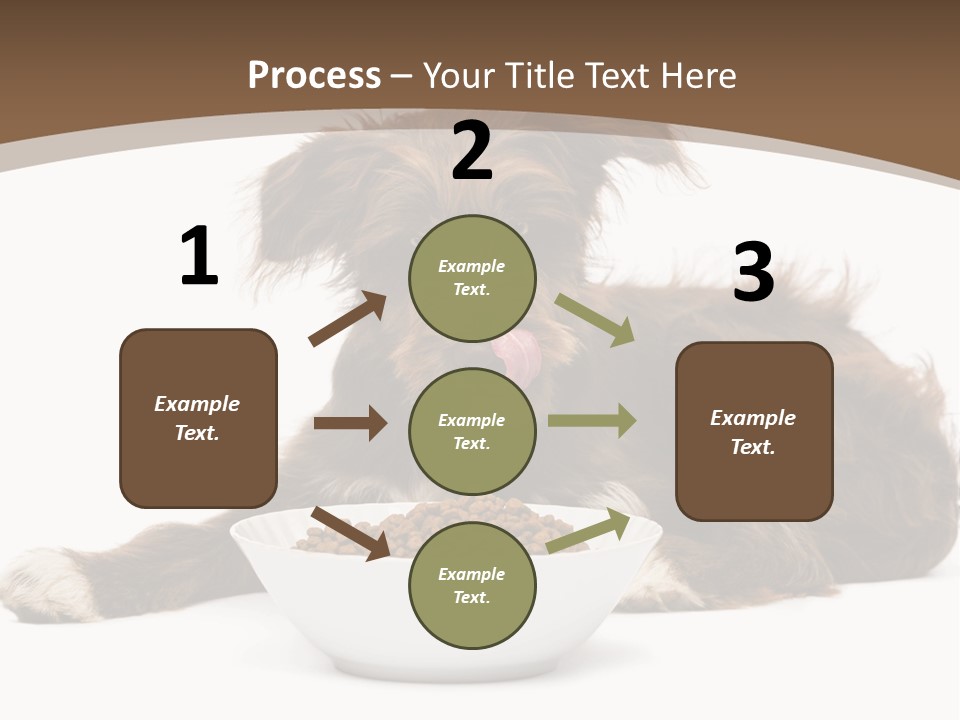 Process – Your Title Text Here

1

Example Text.

2

Example Text.

Example Text.

Example Text.

3

Example Text.